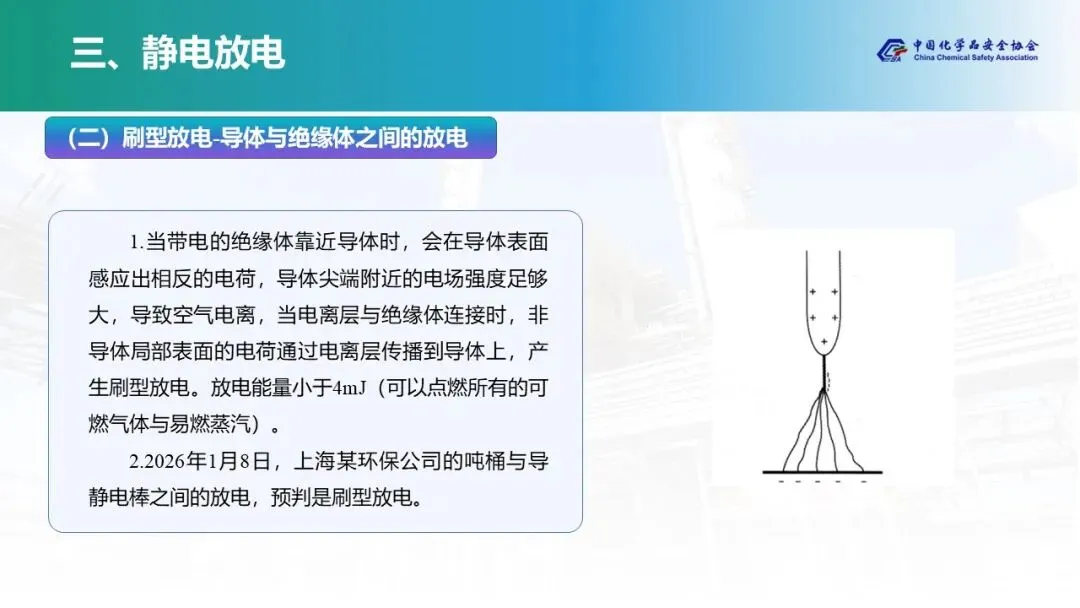 三、静电放电

中国化学品安全协会
China Chemical Safety Association

（二）刷型放电-导体与绝缘体之间的放电

1.当带电的绝缘体靠近导体时，会在导体表面感应出相反的电荷，导体尖端附近的电场强度足够大，导致空气电离，当电离层与绝缘体连接时，非导体局部表面的电荷通过电离层传播到导体上，产生刷型放电。放电能量小于4mJ（可以点燃所有的可燃气体与易燃蒸汽）。

2.2026年1月8日，上海某环保公司的吨桶与导静电棒之间的放电，预判是刷型放电。

+ + + + +

- - - - -